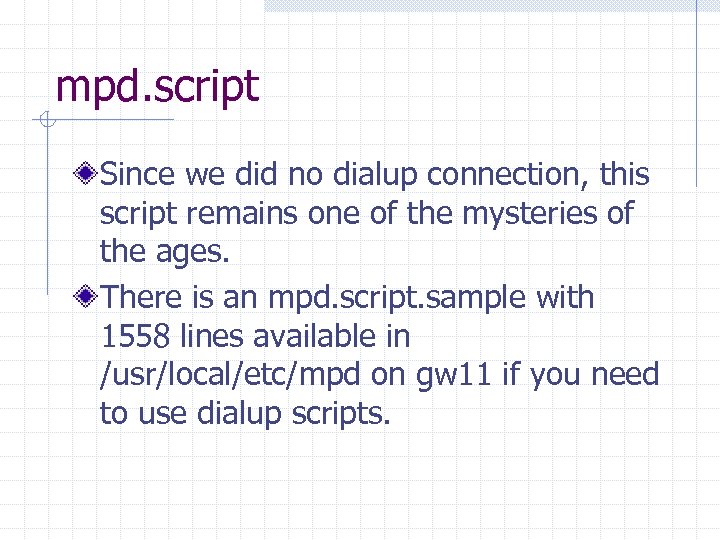 mpd.script

Since we did no dialup connection, this script remains one of the mysteries of the ages.

There is an mpd.script.sample with 1558 lines available in /usr/local/etc/mpd on gw11 if you need to use dialup scripts.